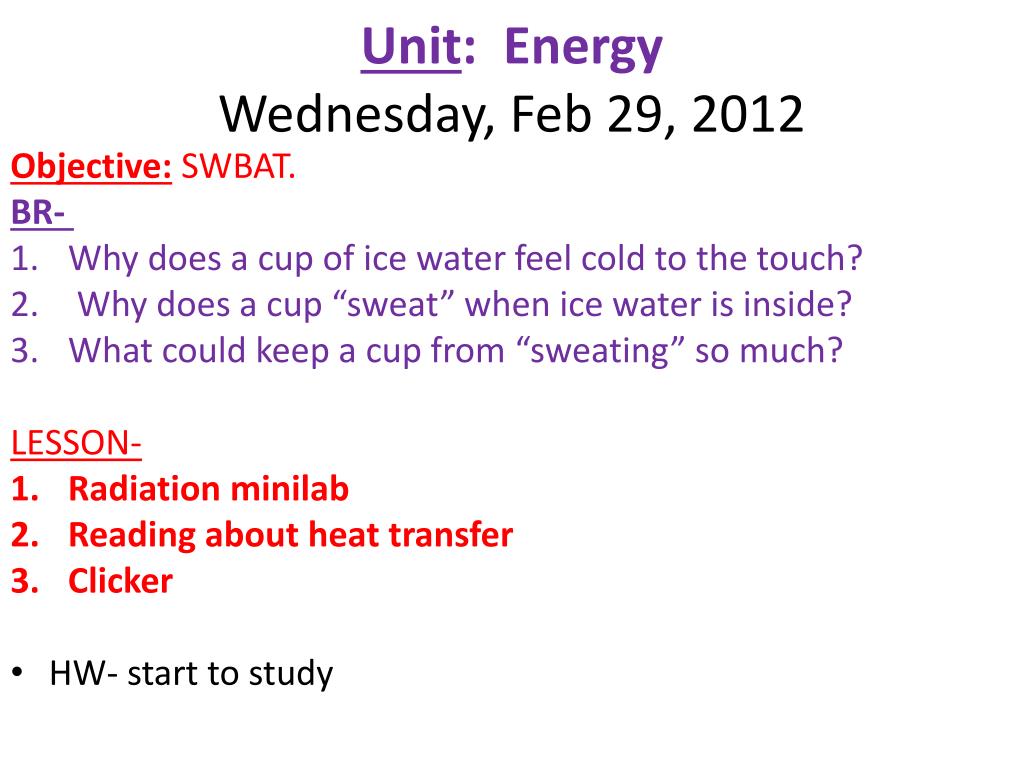 Unit: Energy
Wednesday, Feb 29, 2012

Objective: SWBAT.
BR-
1. Why does a cup of ice water feel cold to the touch?
2. Why does a cup “sweat” when ice water is inside?
3. What could keep a cup from “sweating” so much?

LESSON-
1. Radiation minilab
2. Reading about heat transfer
3. Clicker

• HW- start to study